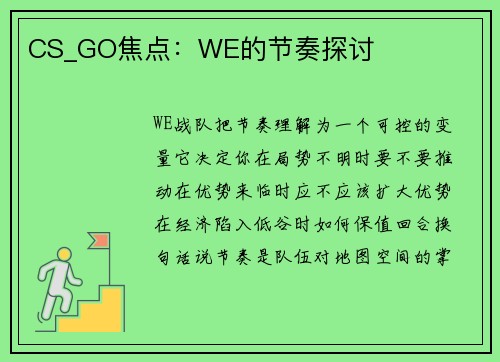 CS_GO焦点：WE的节奏探讨

WE战队把节奏理解为一个可控的变量它决定你在局势不明时要不要推动在优势来临时应不应该扩大优势在经济陷入低谷时如何保值回合换句话说节奏是队伍对地图空间的掌